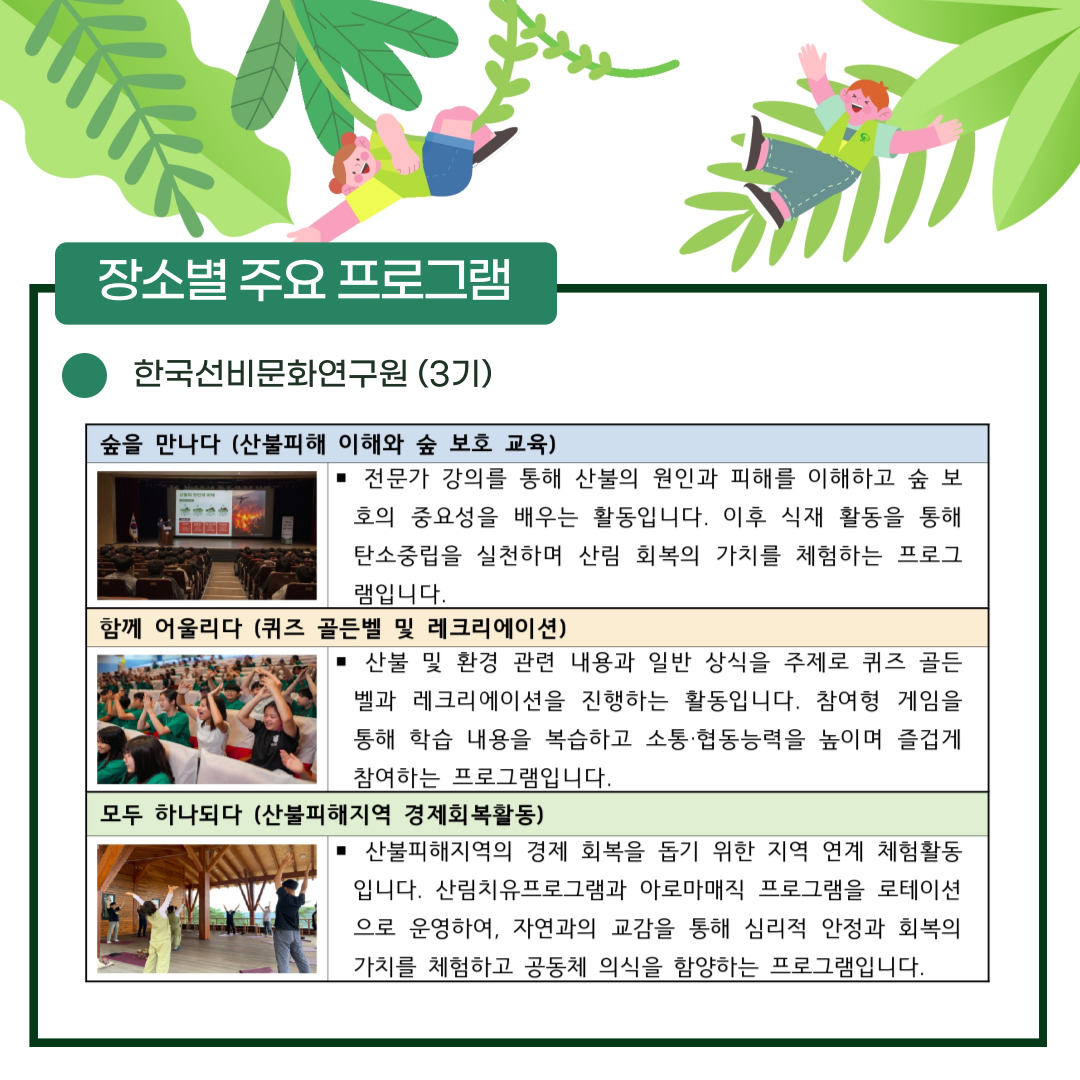 장소별 주요 프로그램

한국선비문화연구원 (3기)

숲을 만나다 (산불피해 이해와 숲 보호 교육)

▪ 전문가 강의를 통해 산불의 원인과 피해를 이해하고 숲 보호의 중요성을 배우는 활동입니다. 이후 식재 활동을 통해 탄소중립을 실천하며 산림 회복의 가치를 체험하는 프로그램입니다.

함께 어울리다 (퀴즈 골든벨 및 레크리에이션)

▪ 산불 및 환경 관련 내용과 일반 상식을 주제로 퀴즈 골든벨과 레크리에이션을 진행하는 활동입니다. 참여형 게임을 통해 학습 내용을 복습하고 소통·협동능력을 높이며 즐겁게 참여하는 프로그램입니다.

모두 하나되다 (산불피해지역 경제회복활동)

▪ 산불피해지역의 경제 회복을 돕기 위한 지역 연계 체험활동입니다. 산림치유프로그램과 아로마매직 프로그램을 로테이션으로 운영하여, 자연과의 교감을 통해 심리적 안정과 회복의 가치를 체험하고 공동체 의식을 함양하는 프로그램입니다.